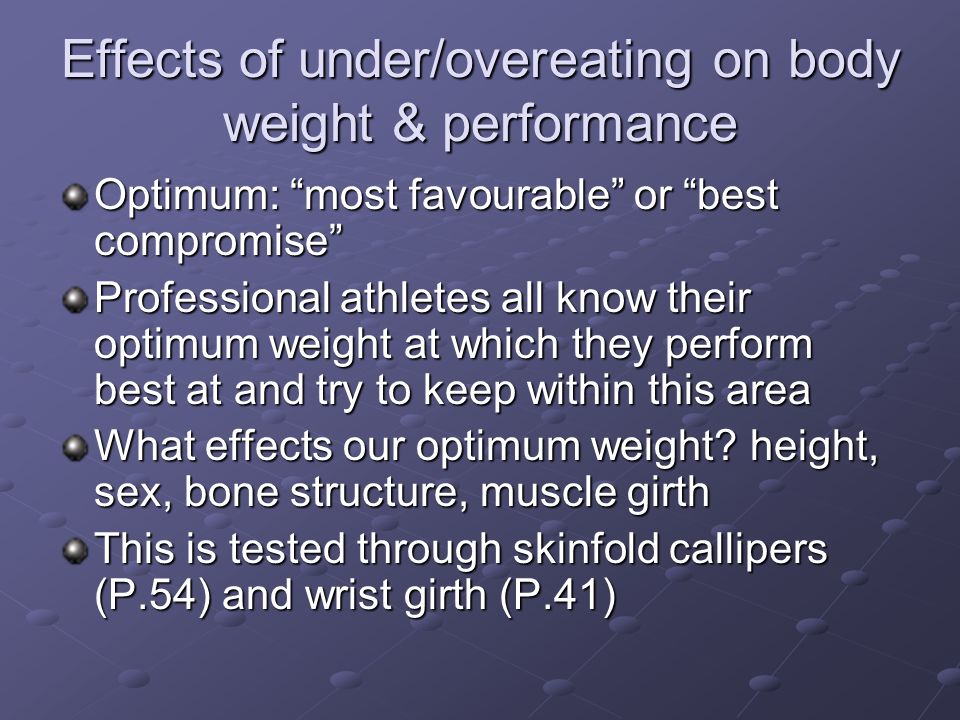 Effects of under/overeating on body weight & performance

Optimum: “most favourable” or “best compromise”

Professional athletes all know their optimum weight at which they perform best at and try to keep within this area

What effects our optimum weight? height, sex, bone structure, muscle girth

This is tested through skinfold callipers (P.54) and wrist girth (P.41)